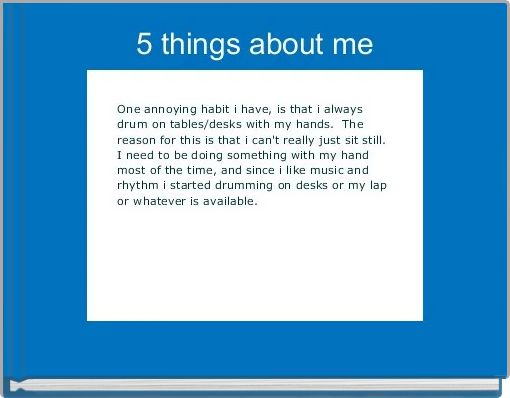 5 things about me

One annoying habit i have, is that i always drum on tables/desks with my hands. The reason for this is that i can't really just sit still. I need to be doing something with my hand most of the time, and since i like music and rhythm i started drumming on desks or my lap or whatever is available.